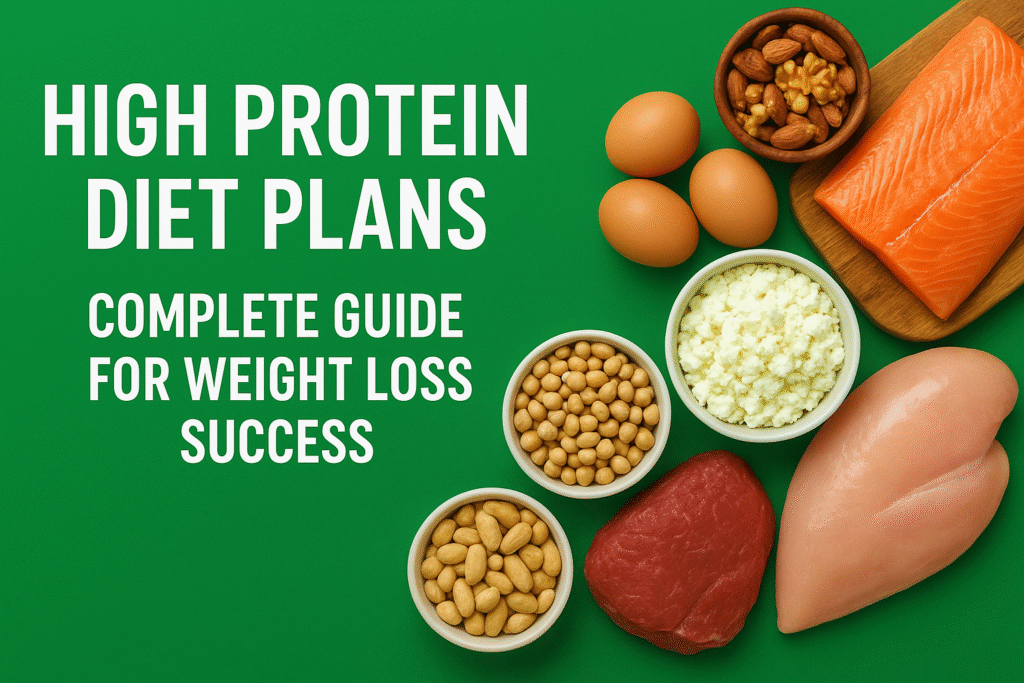 HIGH PROTEIN DIET PLANS

COMPLETE GUIDE FOR WEIGHT LOSS SUCCESS